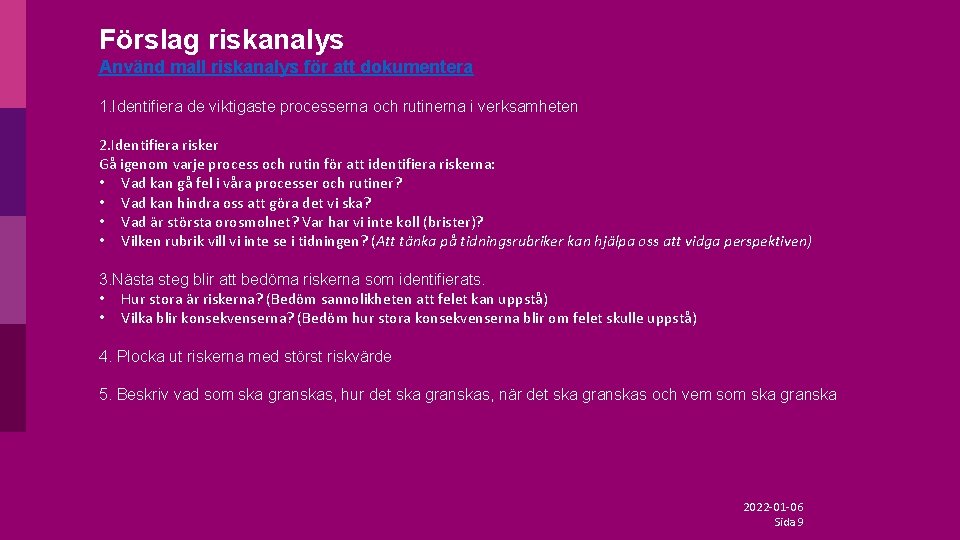 Förslag riskanalys

Använd mall riskanalys för att dokumentera

1.Identifiera de viktigaste processerna och rutinerna i verksamheten

2.Identifiera risker
Gå igenom varje process och rutin för att identifiera riskerna:
• Vad kan gå fel i våra processer och rutiner?
• Vad kan hindra oss att göra det vi ska?
• Vad är största orosmolnet? Var har vi inte koll (brister)?
• Vilken rubrik vill vi inte se i tidningen? (Att tänka på tidningsrubriker kan hjälpa oss att vidga perspektiven)

3.Nästa steg blir att bedöma riskerna som identifierats.
• Hur stora är riskerna? (Bedöm sannolikheten att felet kan uppstå)
• Vilka blir konsekvenserna? (Bedöm hur stora konsekvenserna blir om felet skulle uppstå)

4. Plocka ut riskerna med störst riskvärde

5. Beskriv vad som ska granskas, hur det ska granskas, när det ska granskas och vem som ska granska

2022-01-06
Sida 9